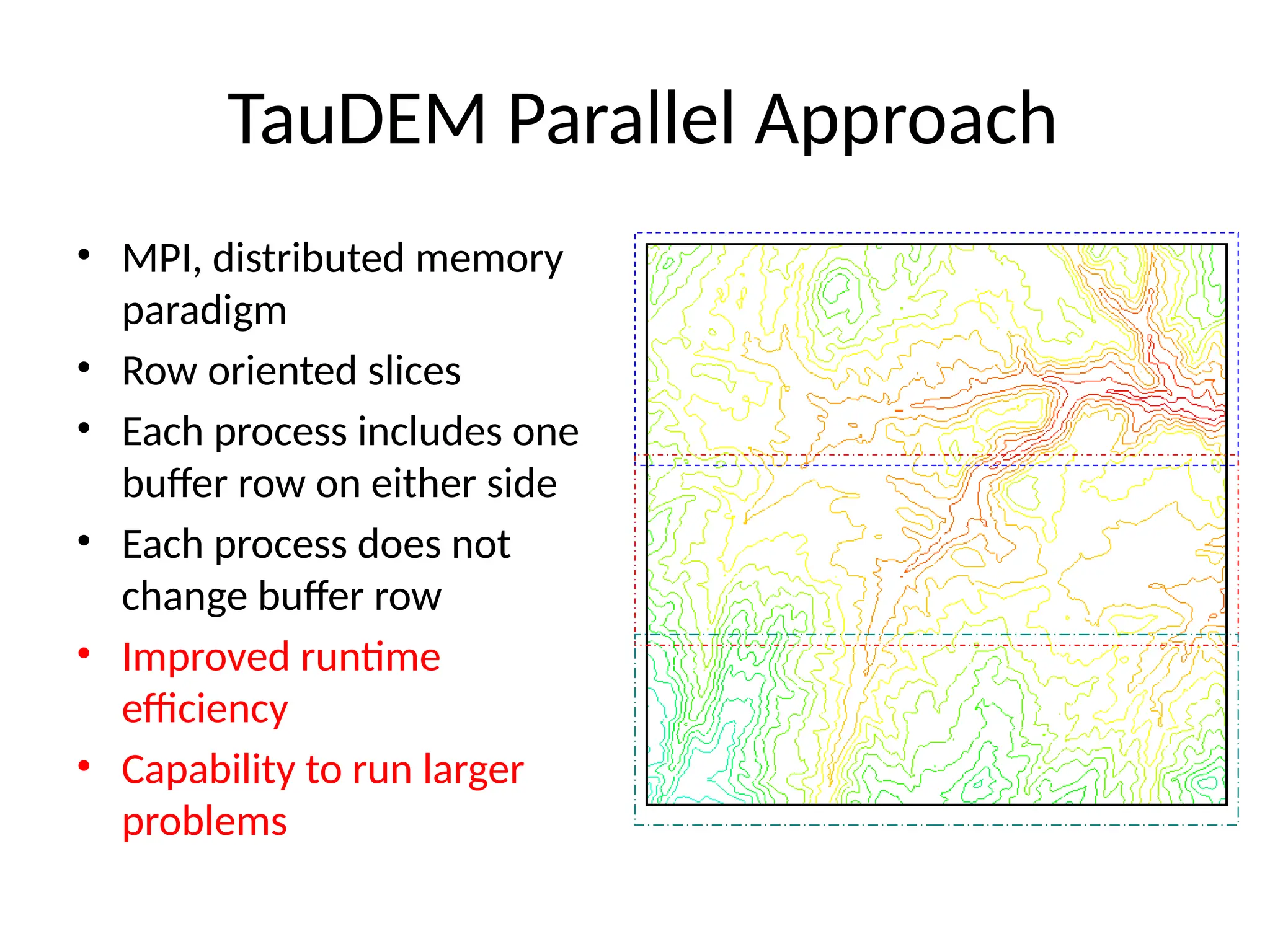 TauDEM Parallel Approach

• MPI, distributed memory paradigm
• Row oriented slices
• Each process includes one buffer row on either side
• Each process does not change buffer row
• Improved runtime efficiency
• Capability to run larger problems